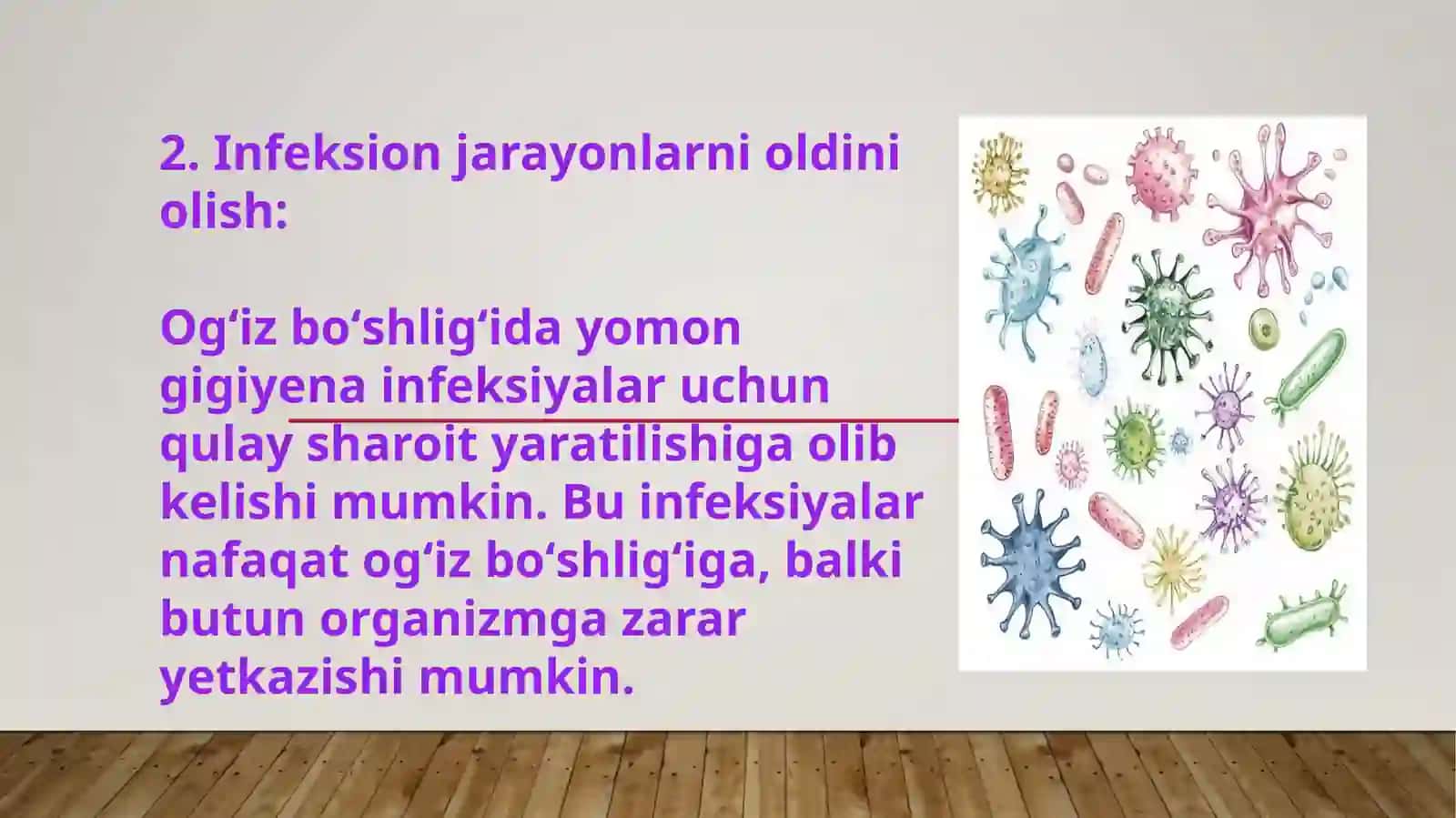 2. Infeksion jarayonlarni oldini olish:

Og‘iz bo‘shlig‘ida yomon gigiyena infeksiyalar uchun qulay sharoit yaratilishiga olib kelishi mumkin. Bu infeksiyalar nafaqat og‘iz bo‘shlig‘iga, balki butun organizmga zarar yetkazishi mumkin.